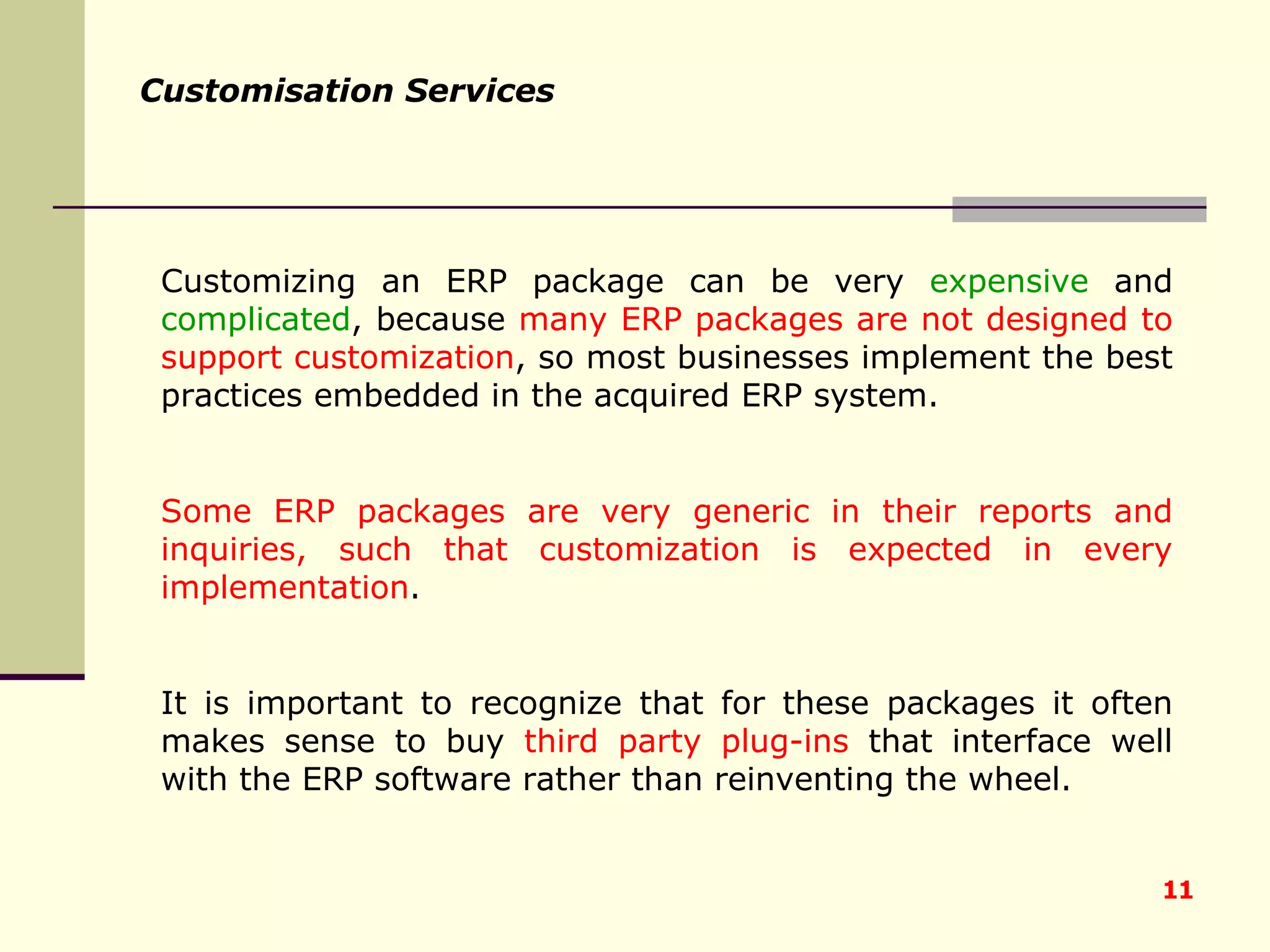 Customisation Services

Customizing an ERP package can be very expensive and complicated, because many ERP packages are not designed to support customization, so most businesses implement the best practices embedded in the acquired ERP system.

Some ERP packages are very generic in their reports and inquiries, such that customization is expected in every implementation.

It is important to recognize that for these packages it often makes sense to buy third party plug-ins that interface well with the ERP software rather than reinventing the wheel.

11